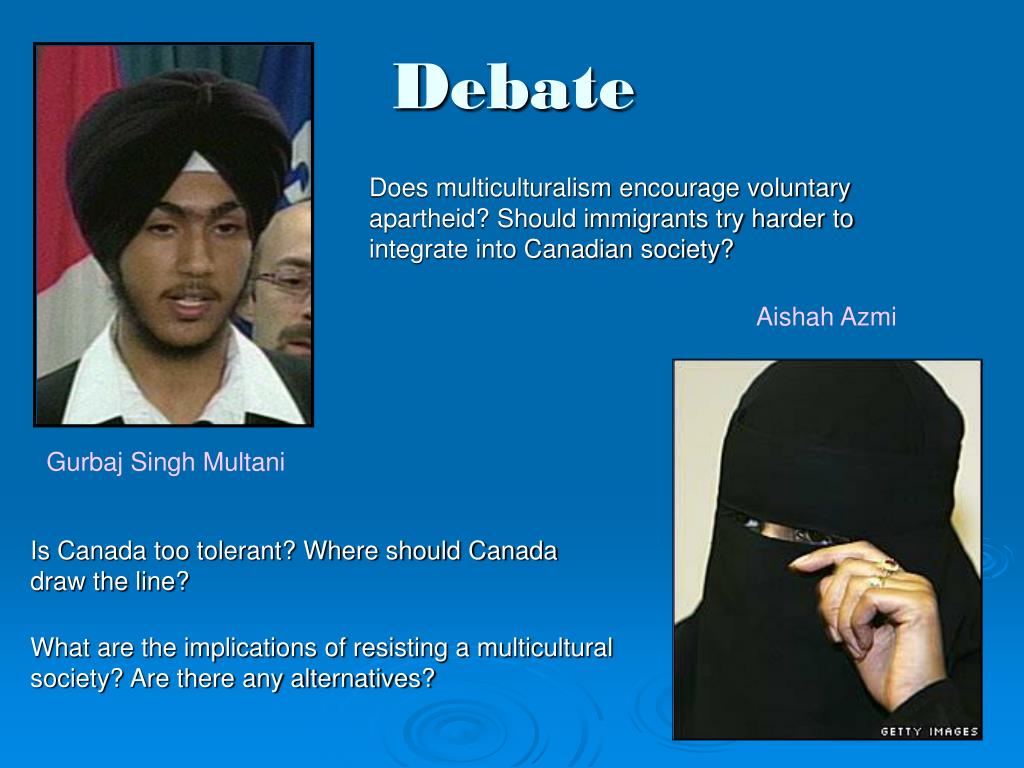 Debate

Does multiculturalism encourage voluntary apartheid? Should immigrants try harder to integrate into Canadian society?

Aishah Azmi

Gurbaj Singh Multani

Is Canada too tolerant? Where should Canada draw the line?

What are the implications of resisting a multicultural society? Are there any alternatives?

GETTY IMAGES